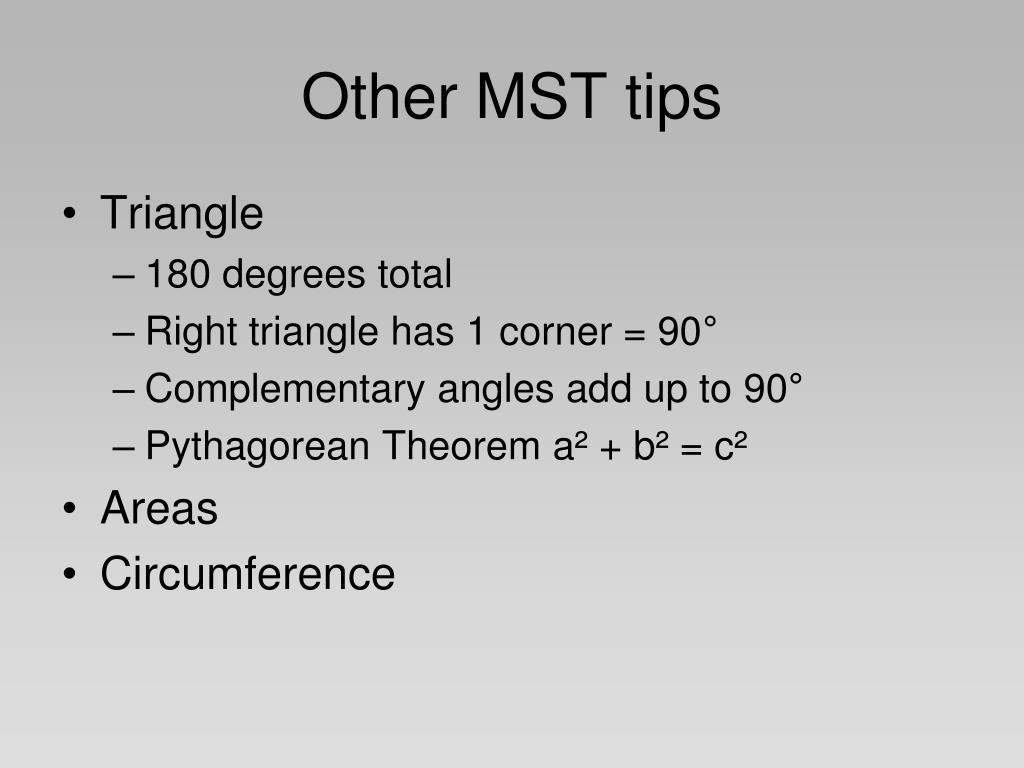 Other MST tips

• Triangle
– 180 degrees total
– Right triangle has 1 corner = 90°
– Complementary angles add up to 90°
– Pythagorean Theorem $a^2 + b^2 = c^2$
• Areas
• Circumference